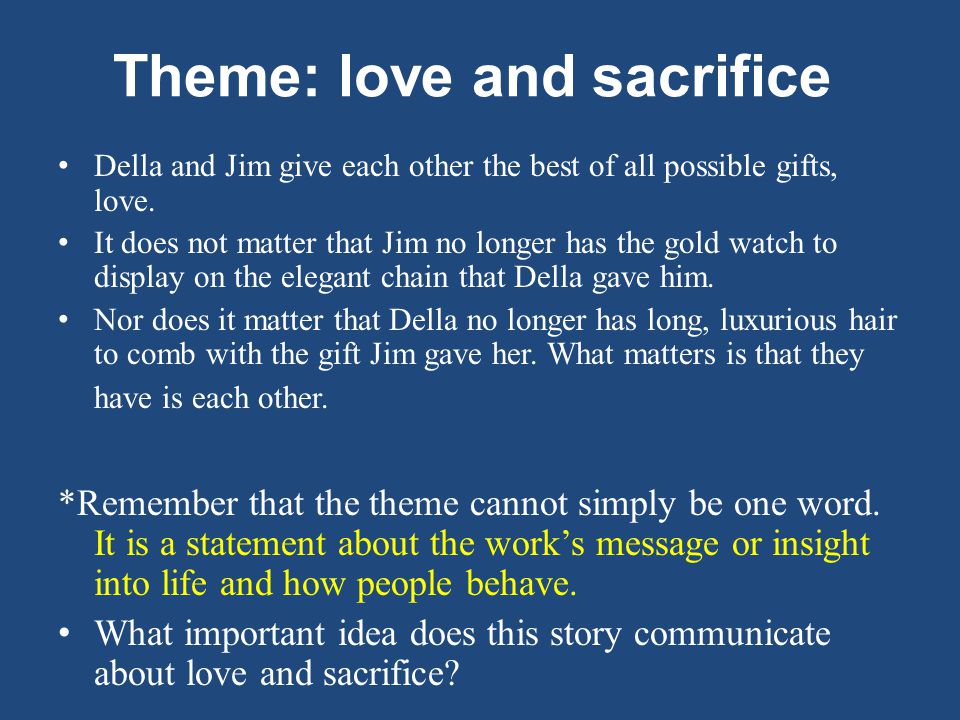 Theme: love and sacrifice

• Della and Jim give each other the best of all possible gifts, love.
• It does not matter that Jim no longer has the gold watch to display on the elegant chain that Della gave him.
• Nor does it matter that Della no longer has long, luxurious hair to comb with the gift Jim gave her. What matters is that they have is each other.

*Remember that the theme cannot simply be one word. It is a statement about the work's message or insight into life and how people behave.
• What important idea does this story communicate about love and sacrifice?